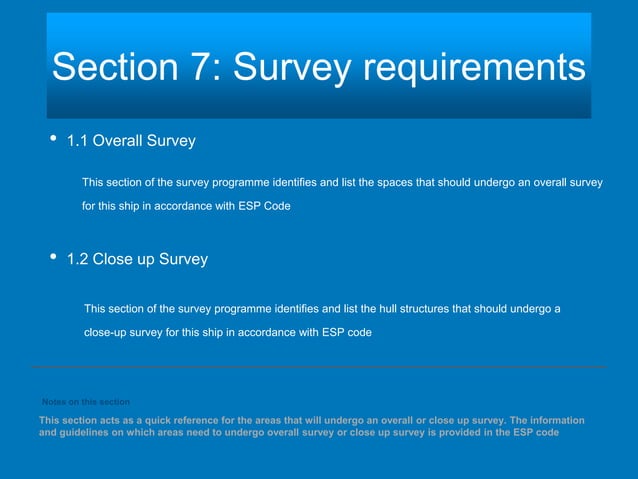 Section 7: Survey requirements

• 1.1 Overall Survey

This section of the survey programme identifies and list the spaces that should undergo an overall survey for this ship in accordance with ESP Code

• 1.2 Close up Survey

This section of the survey programme identifies and list the hull structures that should undergo a close-up survey for this ship in accordance with ESP code

Notes on this section

This section acts as a quick reference for the areas that will undergo an overall or close up survey. The information and guidelines on which areas need to undergo overall survey or close up survey is provided in the ESP code